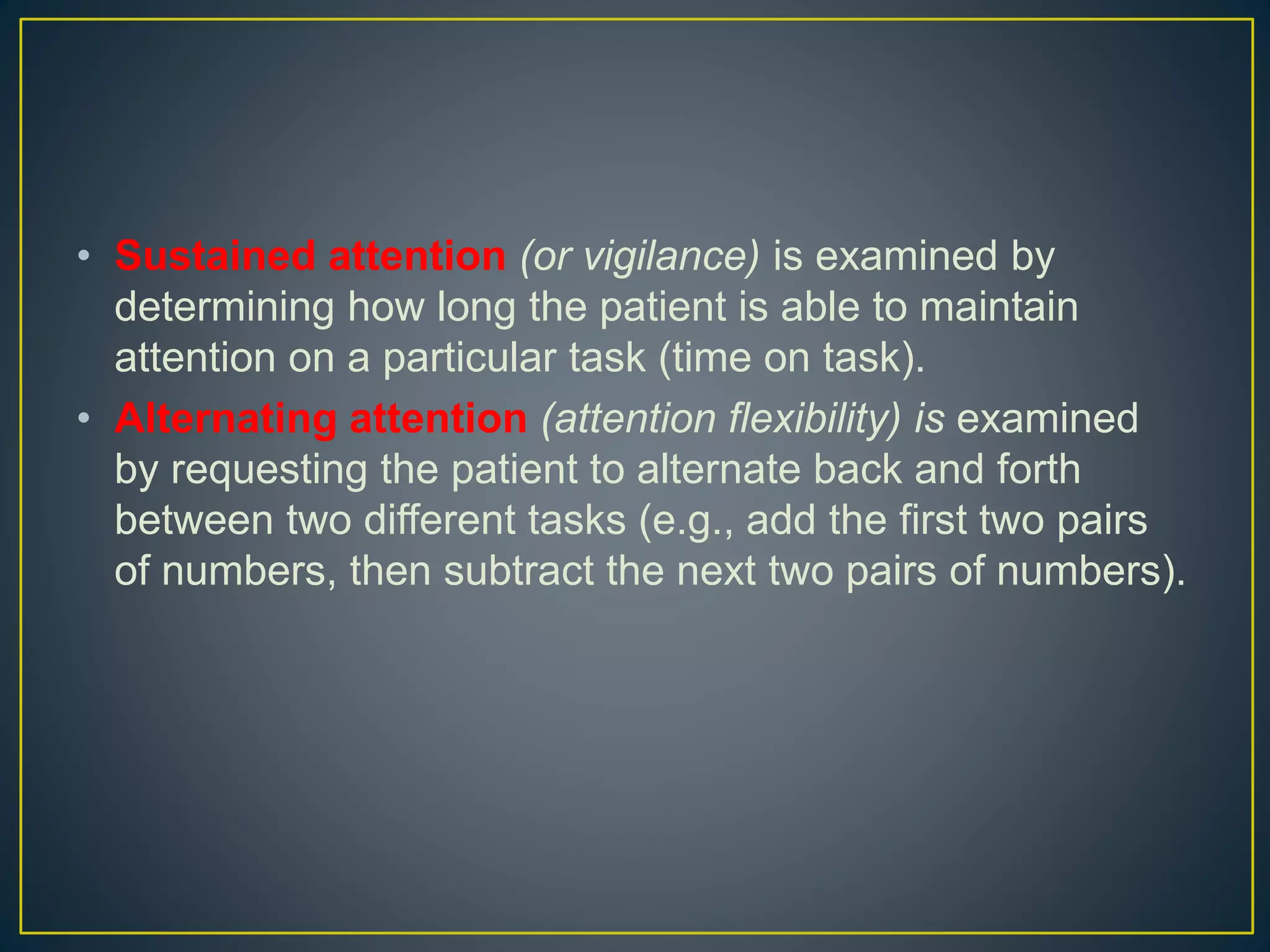 • Sustained attention (or vigilance) is examined by determining how long the patient is able to maintain attention on a particular task (time on task).

• Alternating attention (attention flexibility) is examined by requesting the patient to alternate back and forth between two different tasks (e.g., add the first two pairs of numbers, then subtract the next two pairs of numbers).